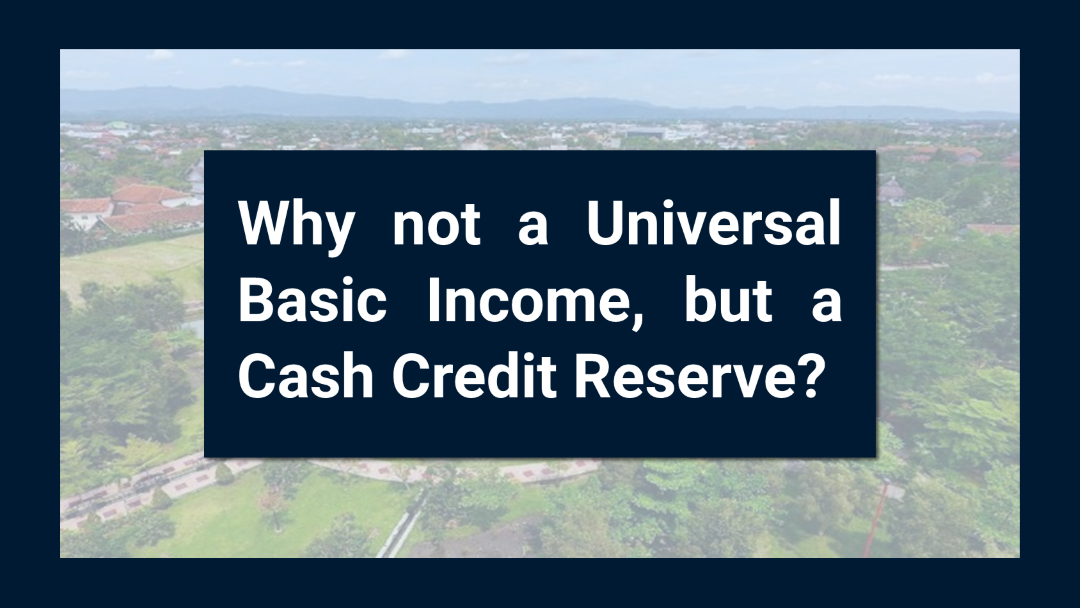 Why not a Universal Basic Income, but a Cash Credit Reserve?